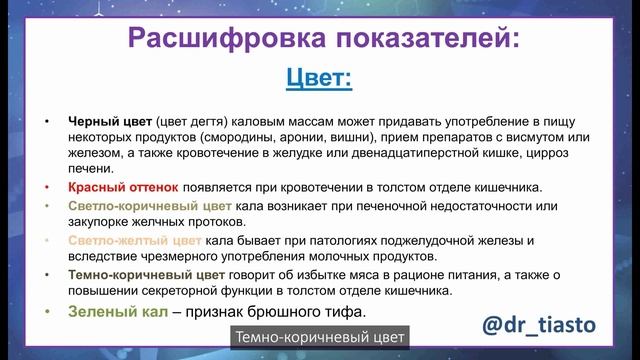 Расшифровка показателей:

Цвет:

• Черный цвет (цвет дегтя) каловым массам может придавать употребление в пищу некоторых продуктов (смородины, аронии, вишни), прием препаратов с висмутом или железом, а также кровотечение в желудке или двенадцатиперстной кишке, цирроз печени.
• Красный оттенок появляется при кровотечении в толстом отделе кишечника.
• Светло-коричневый цвет кала возникает при печеночной недостаточности или закупорке желчных протоков.
• Светло-желтый цвет кала бывает при патологиях поджелудочной железы и вследствие чрезмерного употребления молочных продуктов.
• Темно-коричневый цвет говорит об избытке мяса в рационе питания, а также о повышении секреторной функции в толстом отделе кишечника.
• Зеленый кал – признак брюшного тифа.

@dr_tiasto

Темно-коричневый цвет